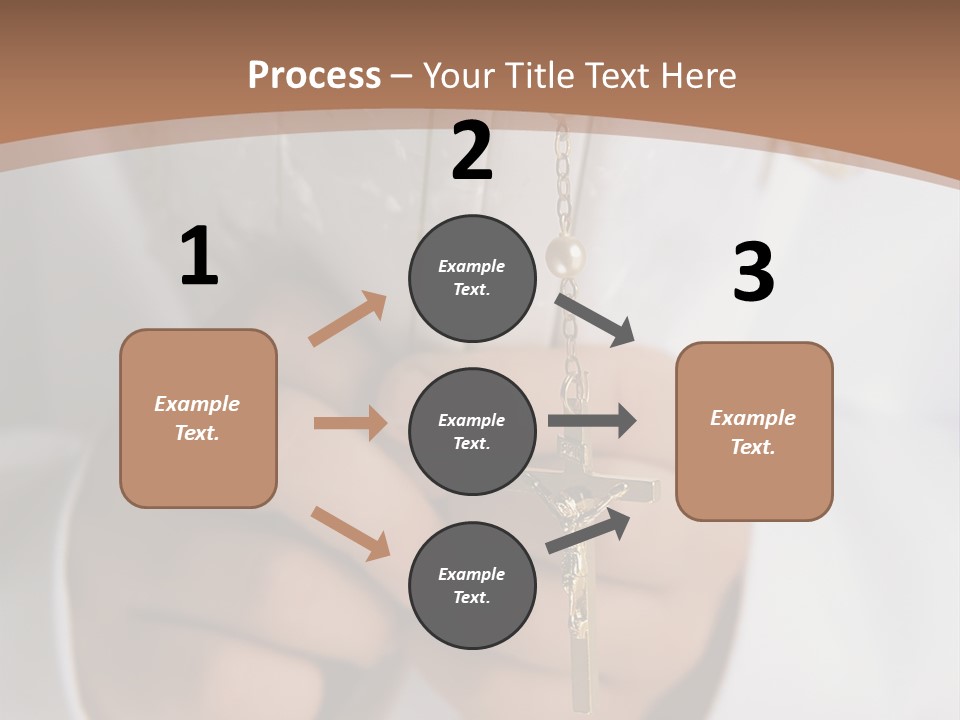 Process – Your Title Text Here

1

Example Text.

2

Example Text.

Example Text.

Example Text.

3

Example Text.